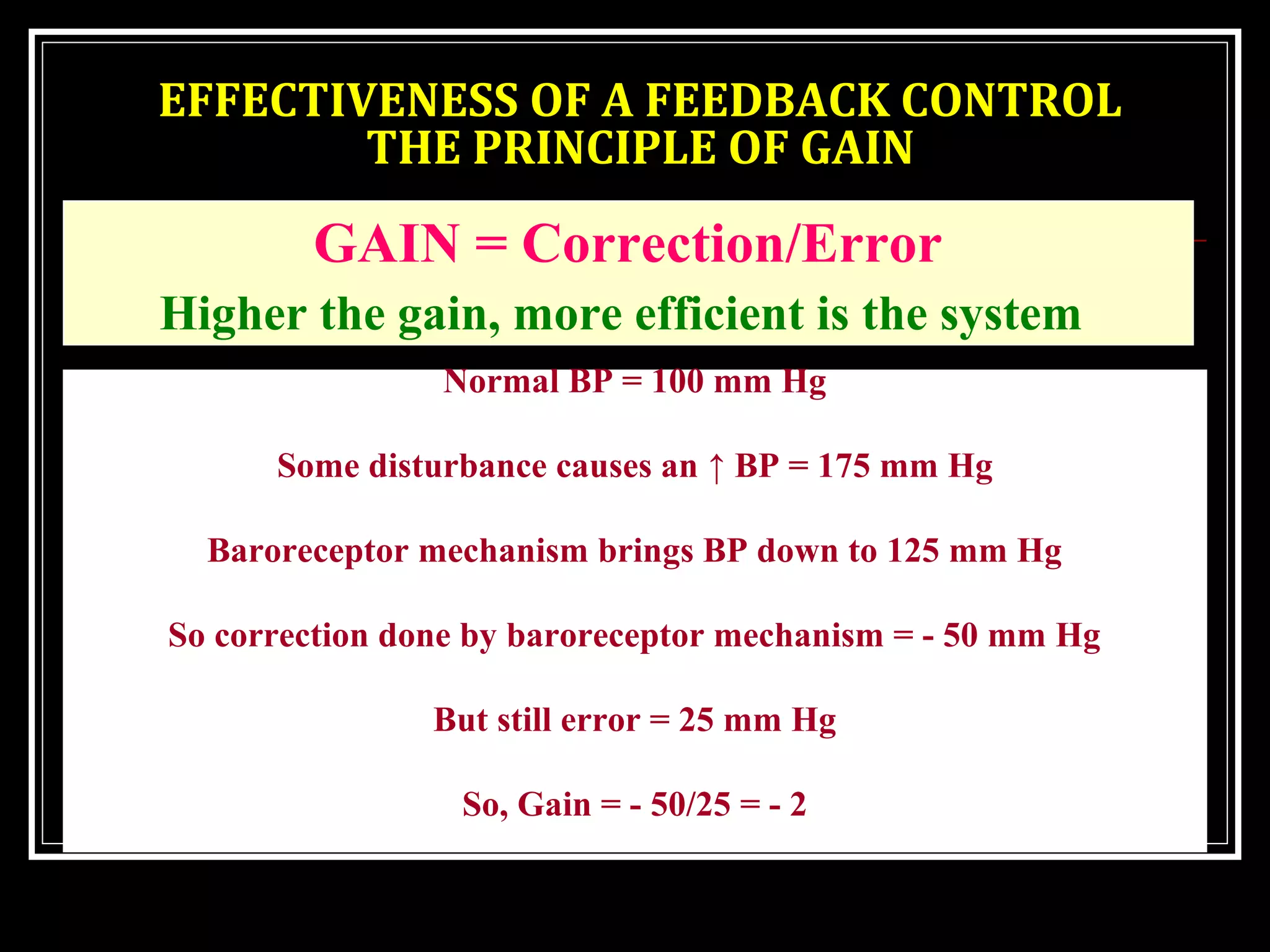 EFFECTIVENESS OF A FEEDBACK CONTROL
THE PRINCIPLE OF GAIN

GAIN = Correction/Error

Higher the gain, more efficient is the system

Normal BP = 100 mm Hg

Some disturbance causes an ↑ BP = 175 mm Hg

Baroreceptor mechanism brings BP down to 125 mm Hg

So correction done by baroreceptor mechanism = - 50 mm Hg

But still error = 25 mm Hg

So, Gain = - 50/25 = - 2